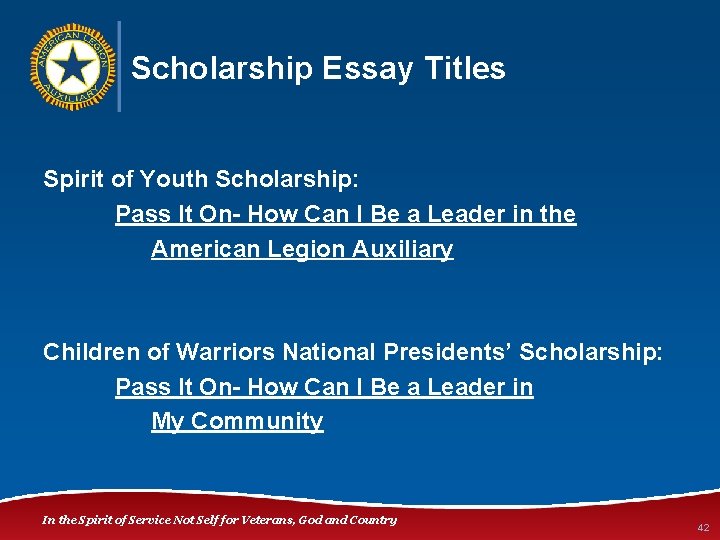 AMERICAN LEGION AUXILIARY

Scholarship Essay Titles

Spirit of Youth Scholarship:
Pass It On- How Can I Be a Leader in the American Legion Auxiliary

Children of Warriors National Presidents' Scholarship:
Pass It On- How Can I Be a Leader in My Community

In the Spirit of Service Not Self for Veterans, God and Country

42